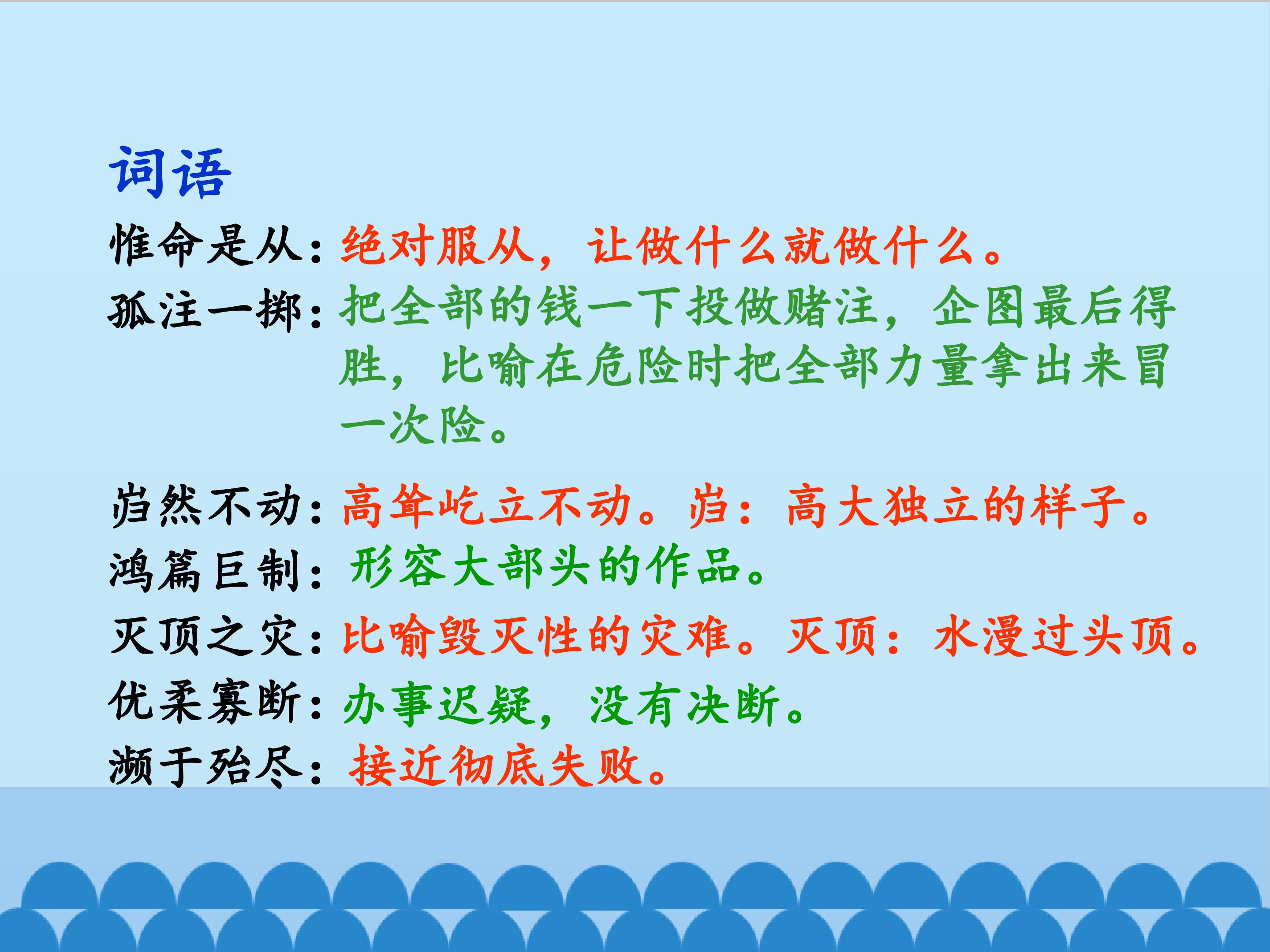 词语

惟命是从：绝对服从，让做什么就做什么。

孤注一掷：把全部的钱一下投做赌注，企图最后得胜，比喻在危险时把全部力量拿出来冒一次险。

岿然不动：高耸屹立不动。岿：高大独立的样子。

鸿篇巨制：形容大部头的作品。

灭顶之灾：比喻毁灭性的灾难。灭顶：水漫过头顶。

优柔寡断：办事迟疑，没有决断。

濒于殆尽：接近彻底失败。